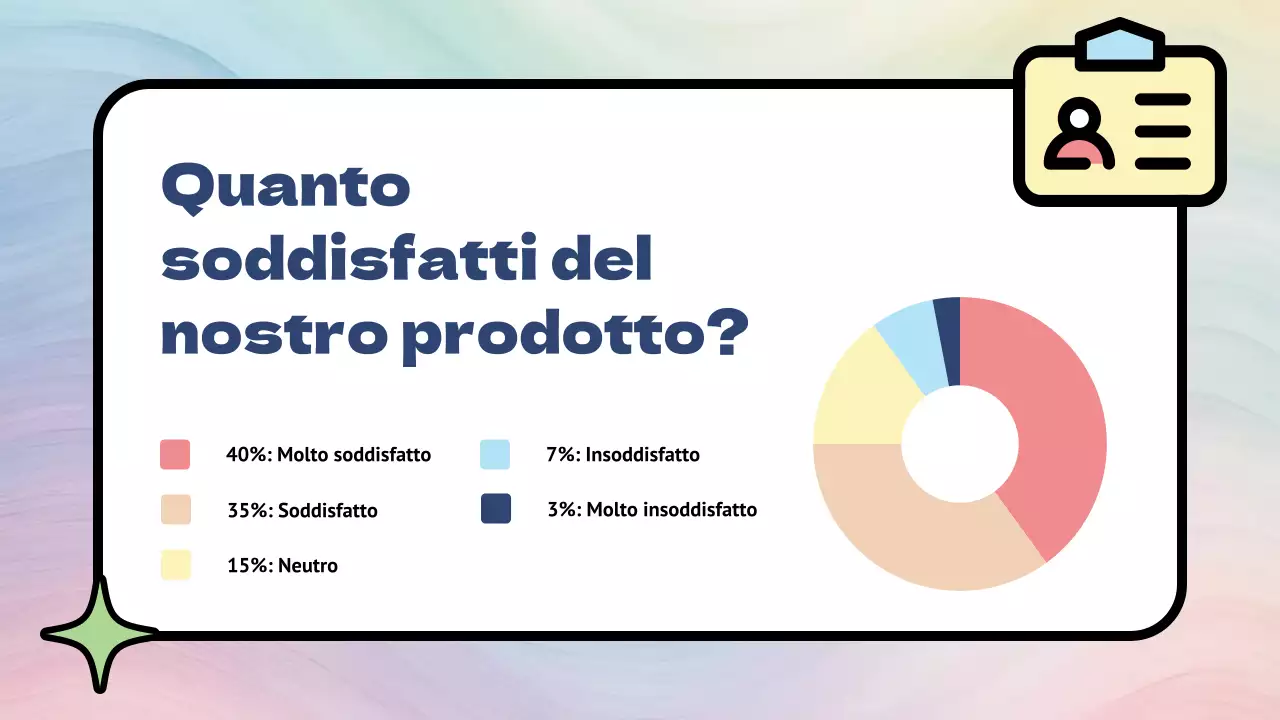 Quanto soddisfatti del nostro prodotto?

40%: Molto soddisfatto
35%: Soddisfatto
15%: Neutro
7%: Insoddisfatto
3%: Molto insoddisfatto